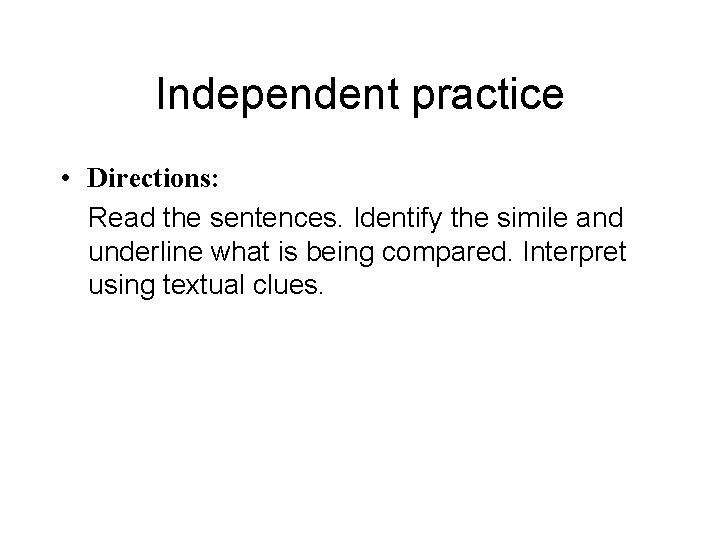 Independent practice

• Directions:

Read the sentences. Identify the simile and underline what is being compared. Interpret using textual clues.